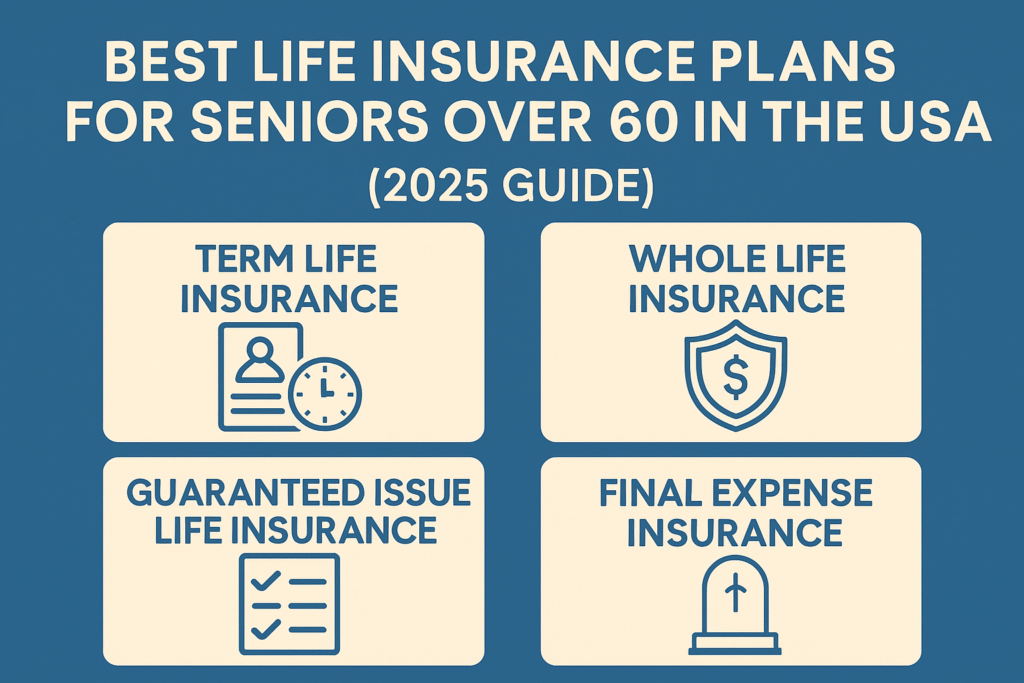 BEST LIFE INSURANCE PLANS FOR SENIORS OVER 60 IN THE USA (2025 GUIDE)

TERM LIFE INSURANCE

WHOLE LIFE INSURANCE

$

GUARANTEED ISSUE LIFE INSURANCE

FINAL EXPENSE INSURANCE